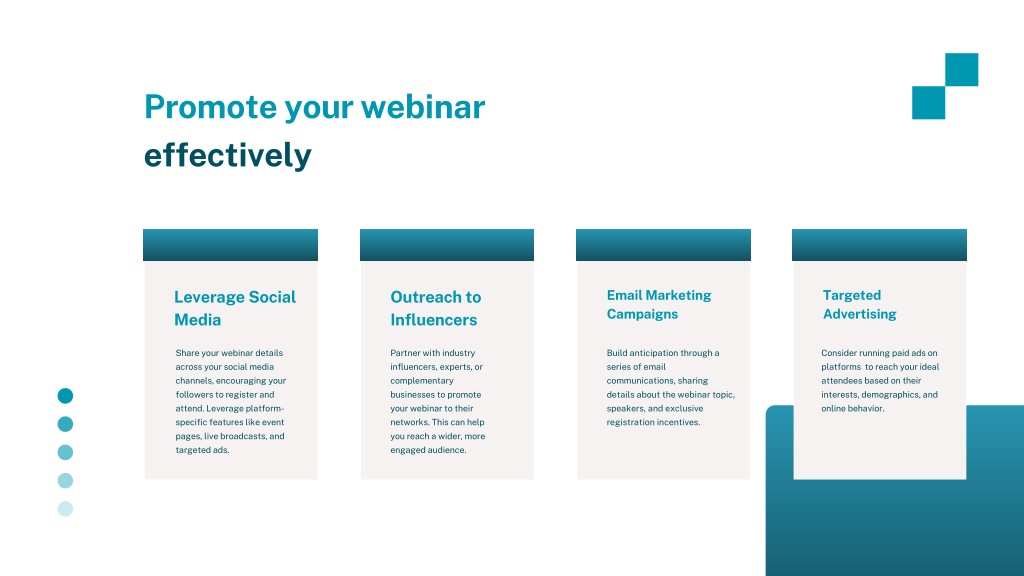 Promote your webinar effectively

Leverage Social Media

Share your webinar details across your social media channels, encouraging your followers to register and attend. Leverage platform-specific features like event pages, live broadcasts, and targeted ads.

Outreach to Influencers

Partner with industry influencers, experts, or complementary businesses to promote your webinar to their networks. This can help you reach a wider, more engaged audience.

Email Marketing Campaigns

Build anticipation through a series of email communications, sharing details about the webinar topic, speakers, and exclusive registration incentives.

Targeted Advertising

Consider running paid ads on platforms to reach your ideal attendees based on their interests, demographics, and online behavior.